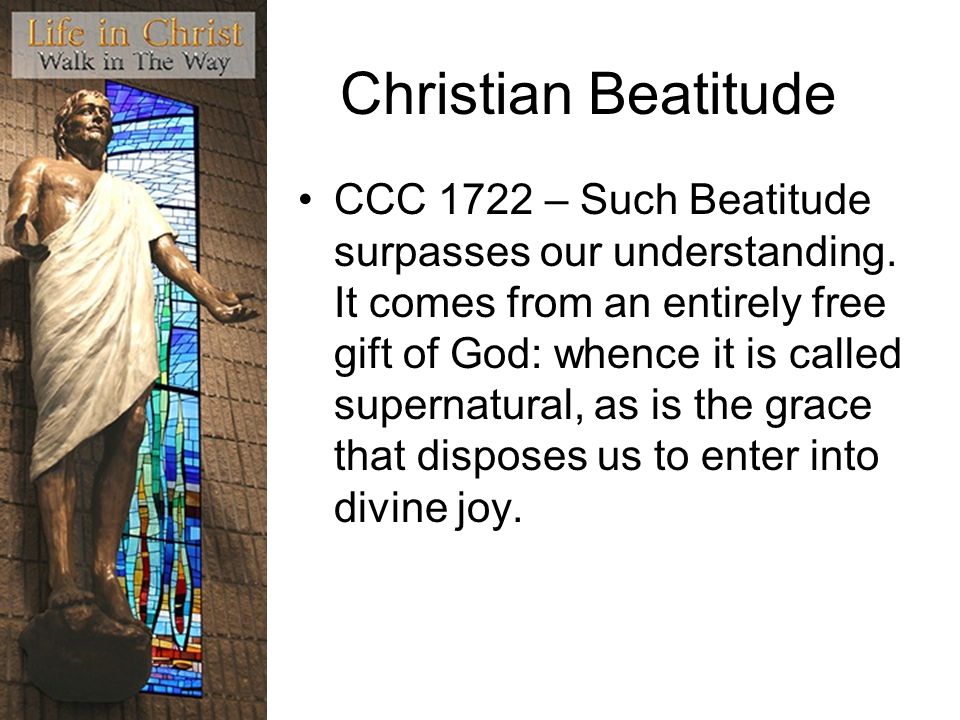 Life in Christ
Walk in The Way

Christian Beatitude

• CCC 1722 – Such Beatitude surpasses our understanding. It comes from an entirely free gift of God: whence it is called supernatural, as is the grace that disposes us to enter into divine joy.